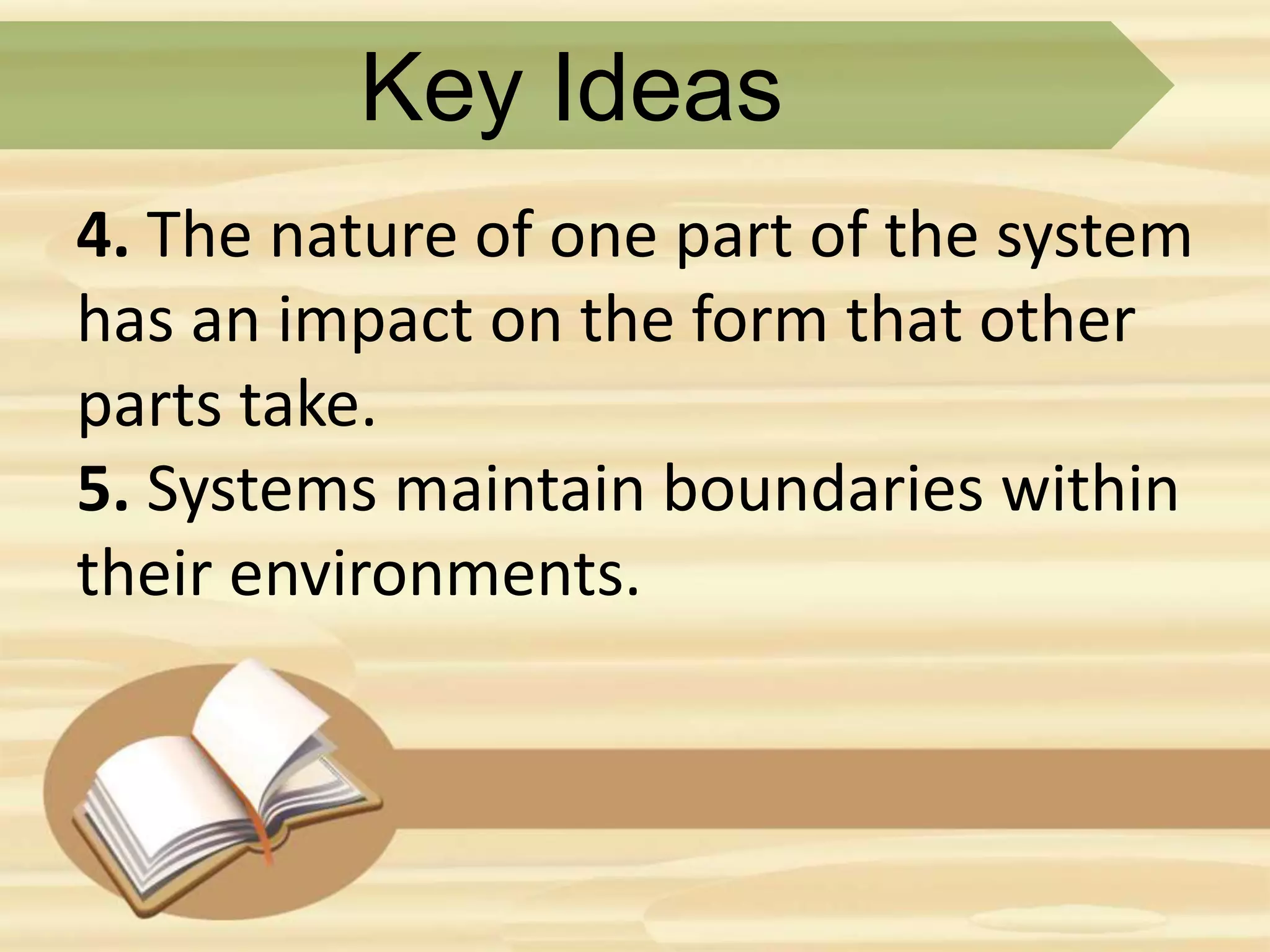 Key Ideas

4. The nature of one part of the system has an impact on the form that other parts take.

5. Systems maintain boundaries within their environments.